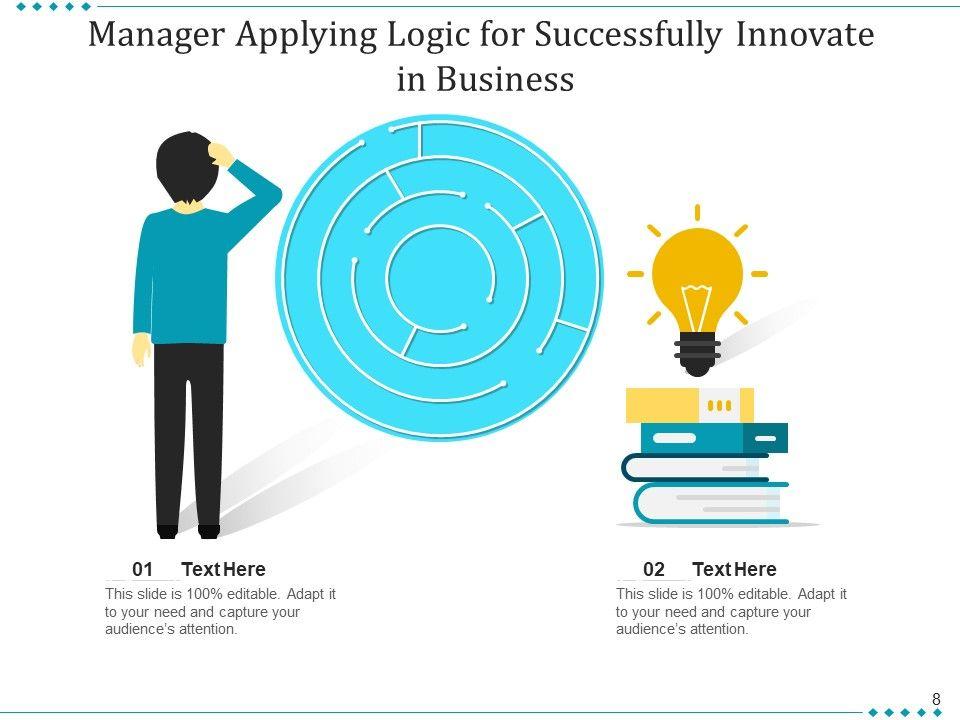 Manager Applying Logic for Successfully Innovate in Business

01 Text Here
This slide is 100% editable. Adapt it to your need and capture your audience's attention.

02 Text Here
This slide is 100% editable. Adapt it to your need and capture your audience's attention.

8